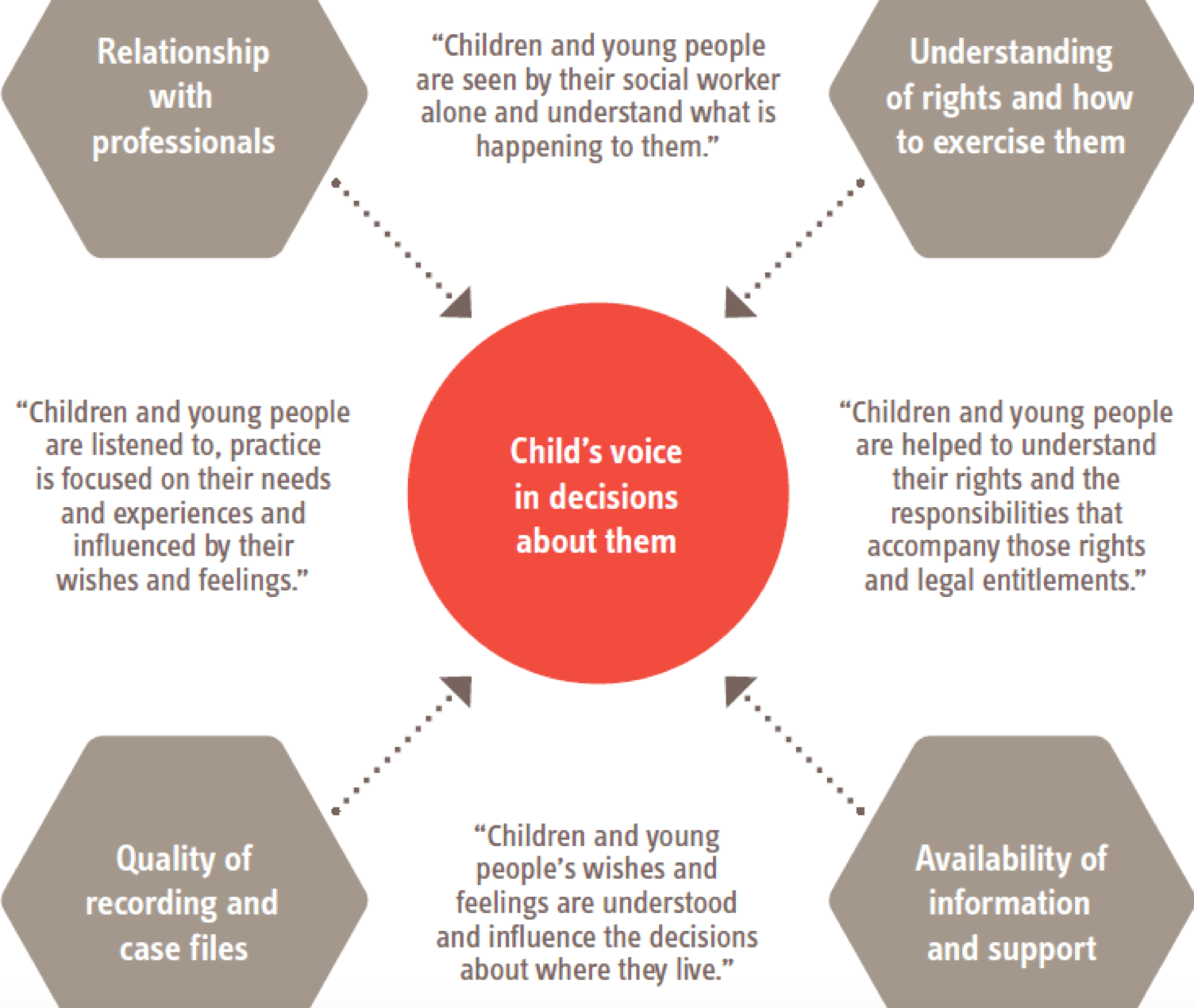 Relationship with professionals

“Children and young people are seen by their social worker alone and understand what is happening to them.”

Understanding of rights and how to exercise them

“Children and young people are listened to, practice is focused on their needs and experiences and influenced by their wishes and feelings.”

Child’s voice in decisions about them

“Children and young people are helped to understand their rights and the responsibilities that accompany those rights and legal entitlements.”

Quality of recording and case files

“Children and young people’s wishes and feelings are understood and influence the decisions about where they live.”

Availability of information and support